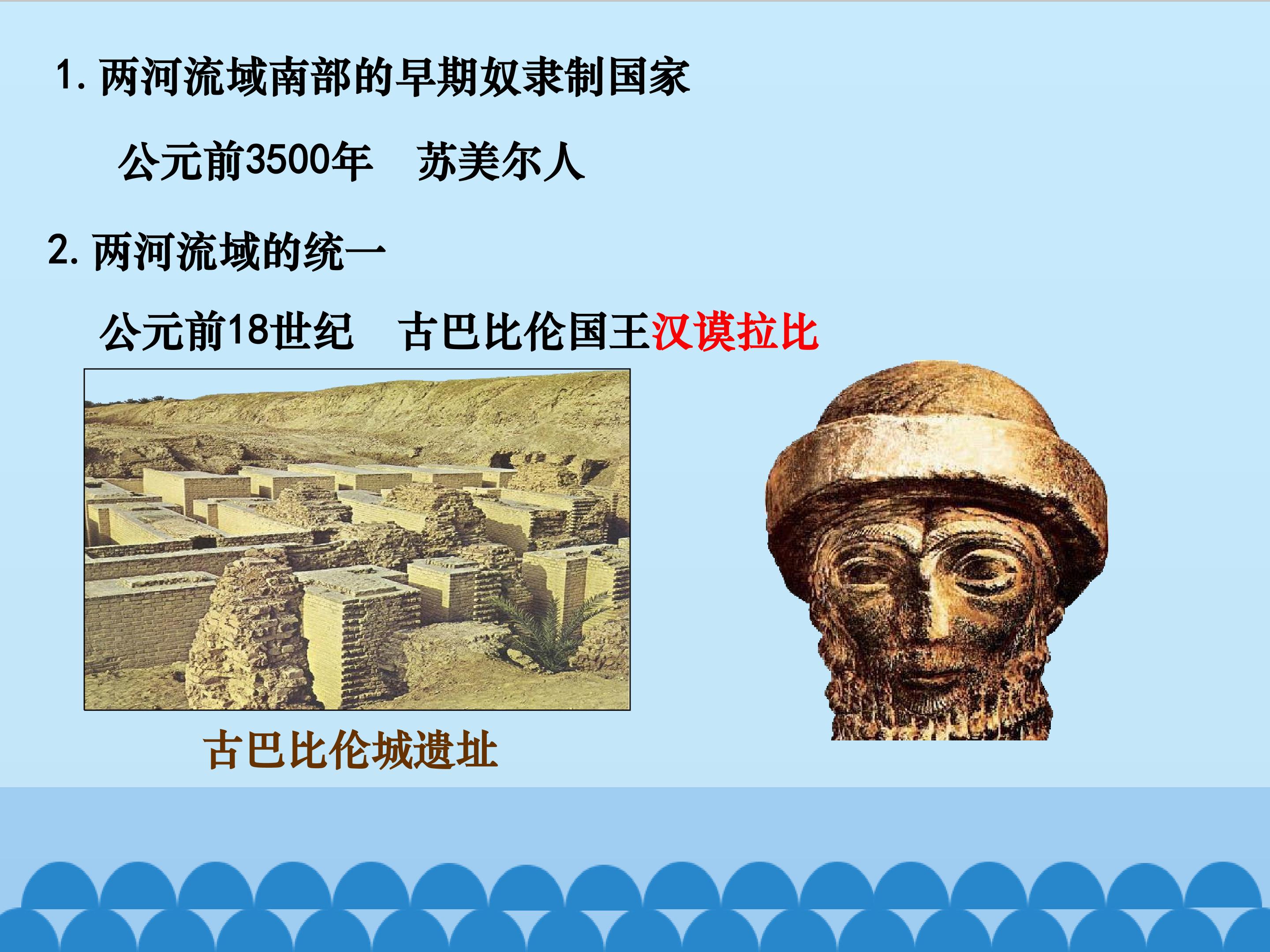 1.两河流域南部的早期奴隶制国家

公元前3500年 苏美尔人

2.两河流域的统一

公元前18世纪 古巴比伦国王汉谟拉比

古巴比伦城遗址